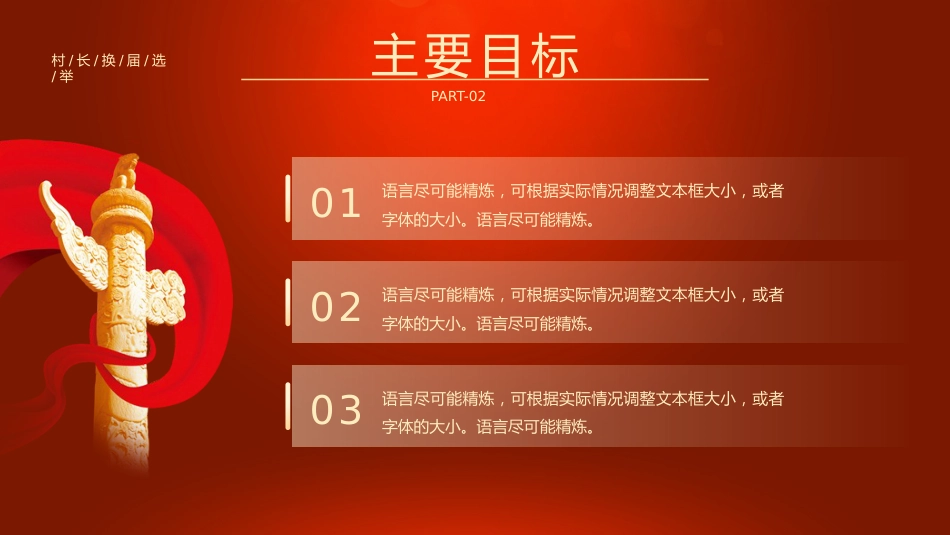 村/长/换/届/选/举

主要目标

PART-02

01 语言尽可能精炼，可根据实际情况调整文本框大小，或者字体的大小。语言尽可能精炼。

02 语言尽可能精炼，可根据实际情况调整文本框大小，或者字体的大小。语言尽可能精炼。

03 语言尽可能精炼，可根据实际情况调整文本框大小，或者字体的大小。语言尽可能精炼。